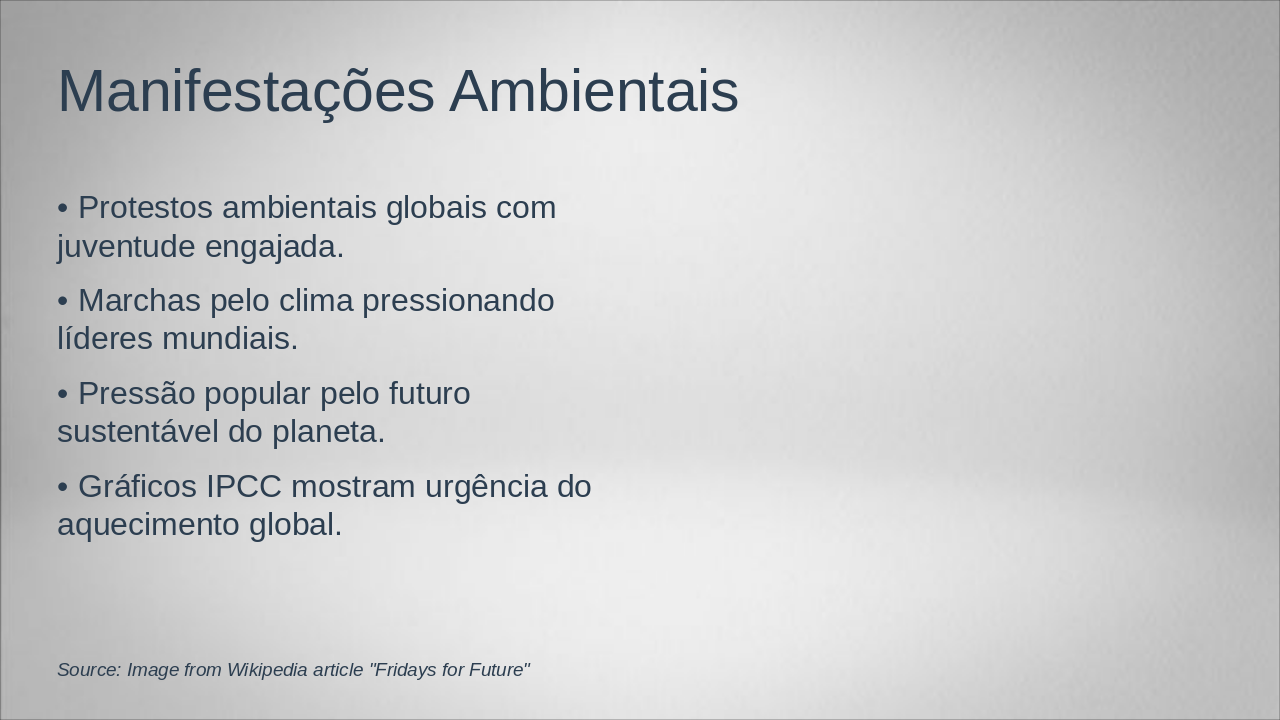 Manifestações Ambientais

• Protestos ambientais globais com juventude engajada.

• Marchas pelo clima pressionando líderes mundiais.

• Pressão popular pelo futuro sustentável do planeta.

• Gráficos IPCC mostram urgência do aquecimento global.

Source: Image from Wikipedia article "Fridays for Future"